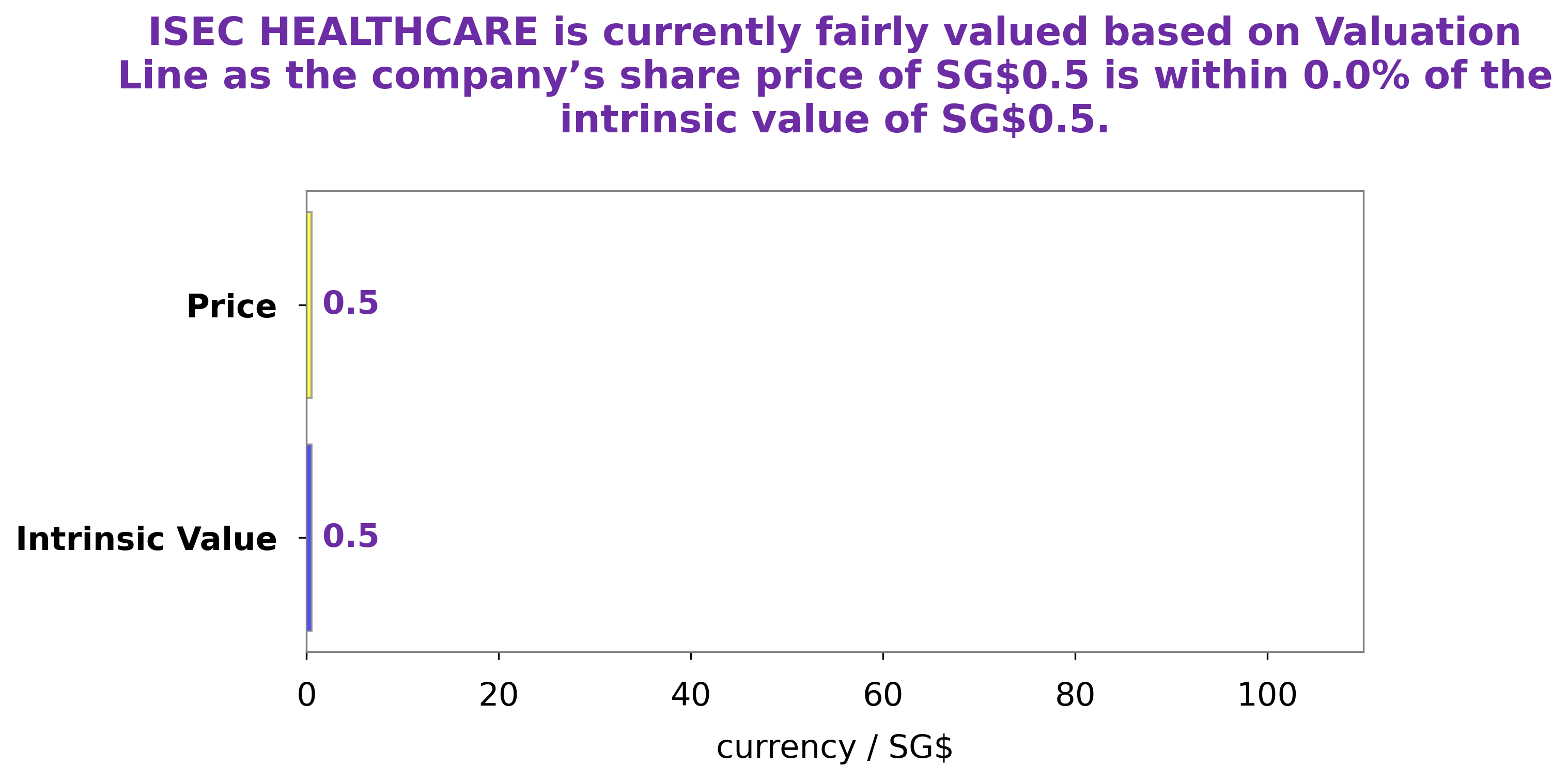 ISEC HEALTHCARE is currently fairly valued based on Valuation Line as the company’s share price of SG\$0.5 is within 0.0% of the intrinsic value of SG\$0.5.

Price
0.5

Intrinsic Value
0.5

0
20
40
60
80
100

currency / SG\$